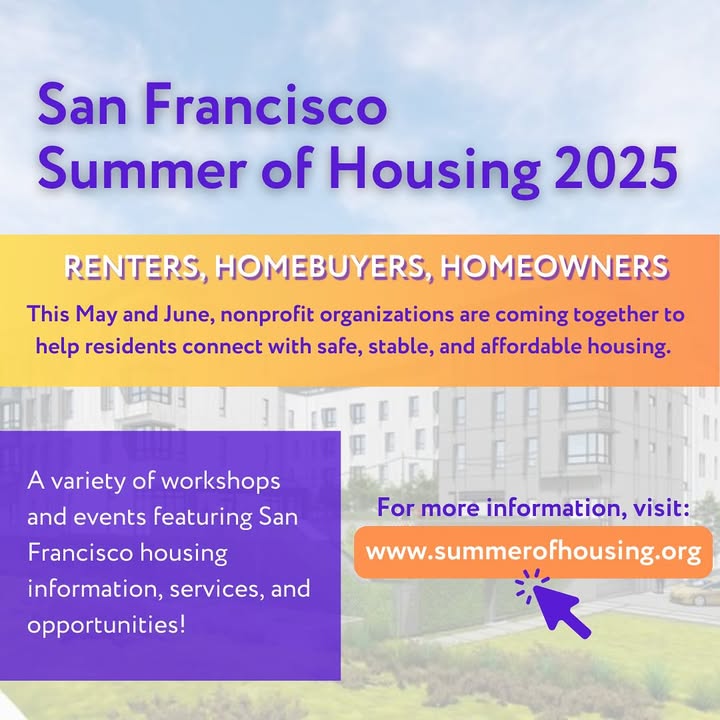 San Francisco
Summer of Housing 2025

RENTERS, HOMEBUYERS, HOMEOWNERS

This May and June, nonprofit organizations are coming together to help residents connect with safe, stable, and affordable housing.

A variety of workshops and events featuring San Francisco housing information, services, and opportunities!

For more information, visit:

www.summerofhousing.org